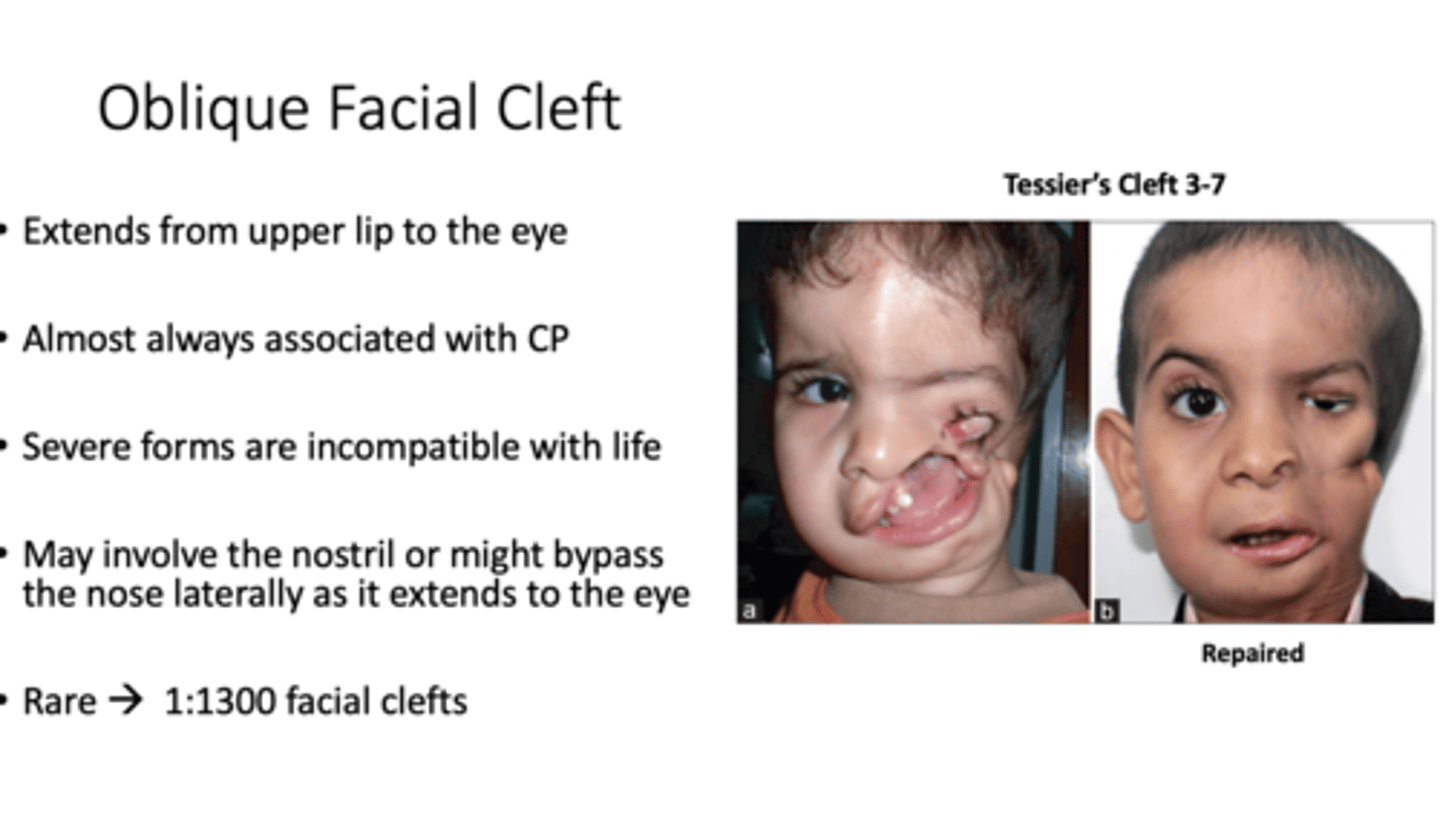 Oblique Facial Cleft

• Extends from upper lip to the eye

• Almost always associated with CP

• Severe forms are incompatible with life

• May involve the nostril or might bypass the nose laterally as it extends to the eye

• Rare → 1:1300 facial clefts

Tessier's Cleft 3-7

a

b

Repaired